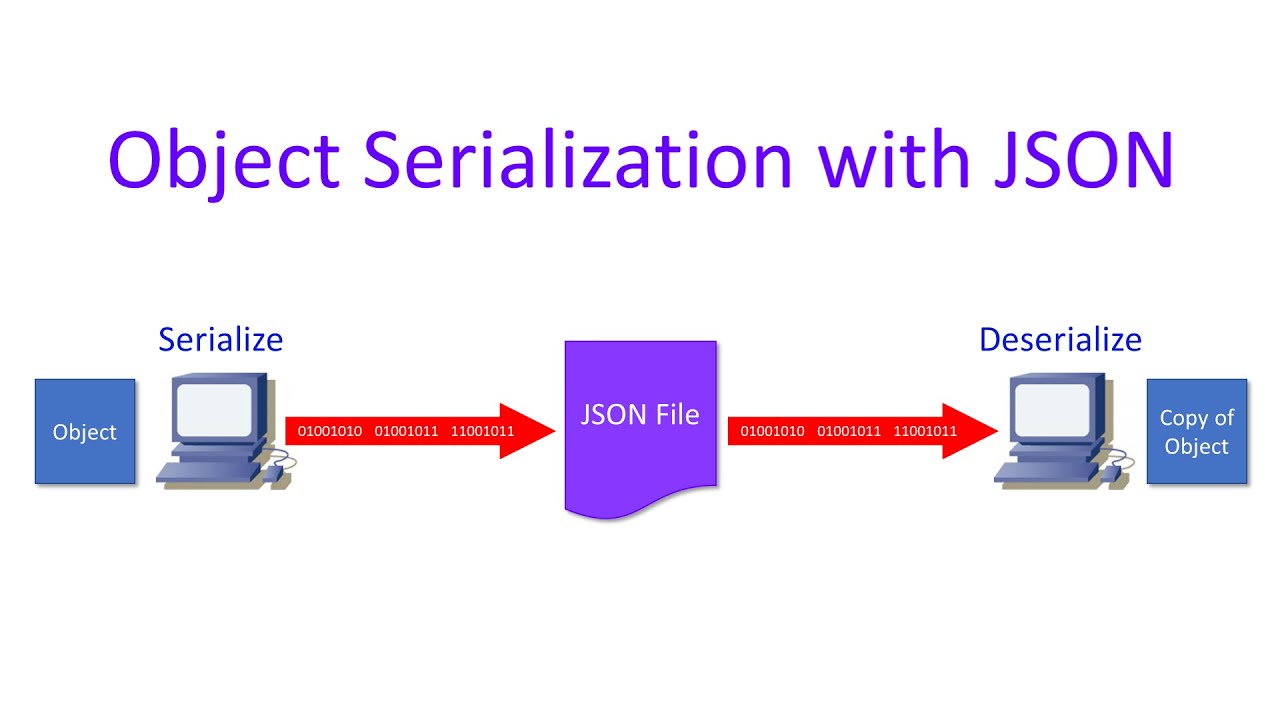 Object Serialization with JSON

Serialize

Object

01001010 01001011 11001011

JSON File

01001010 01001011 11001011

Deserialize

Copy of Object